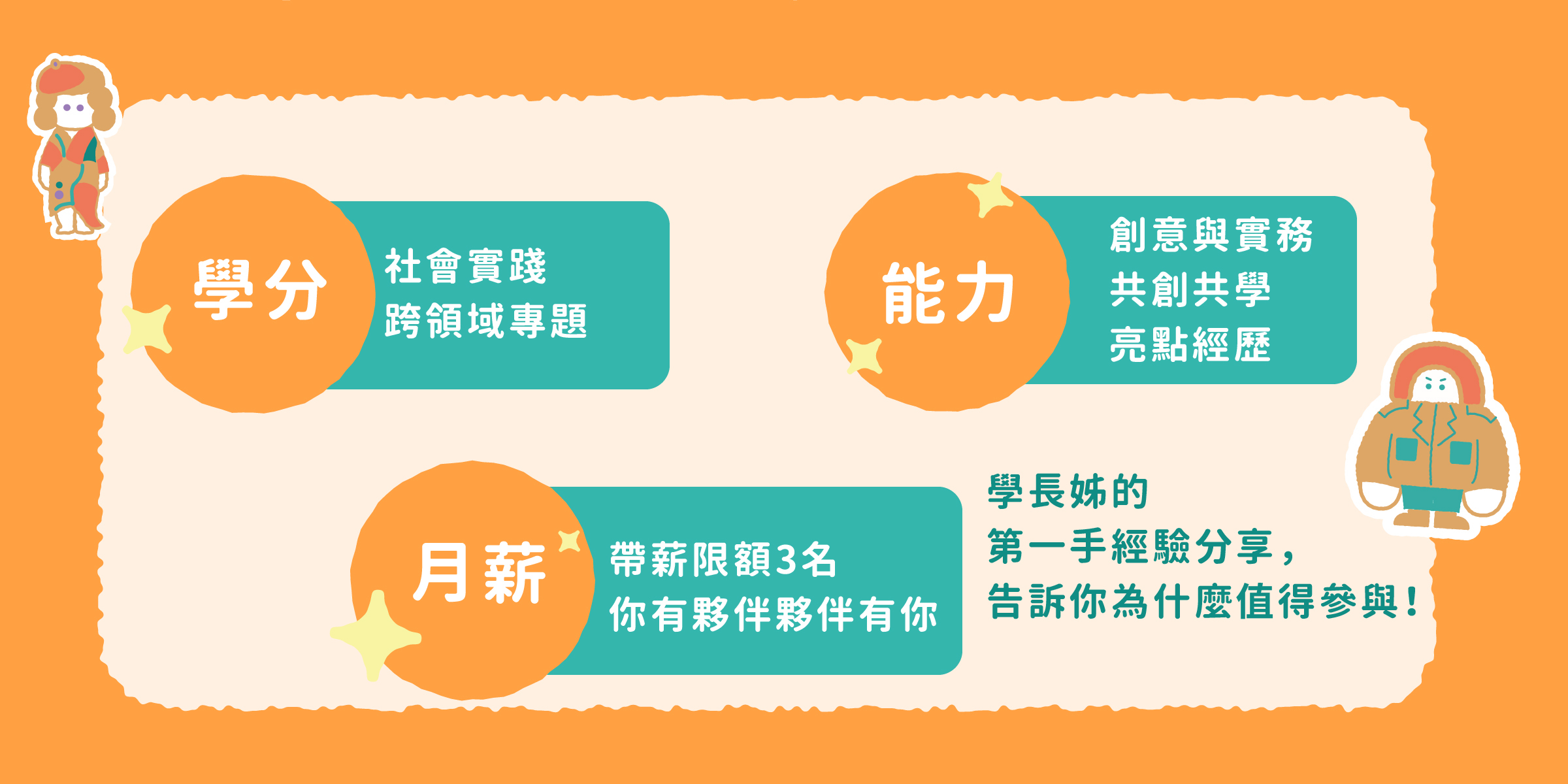 學分

社會實踐
跨領域專題

能力

創意與實務
共創共學
亮點經歷

月薪

帶薪限額3名
你有夥伴夥伴有你

學長姊的
第一手經驗分享，
告訴你為什麼值得參與！